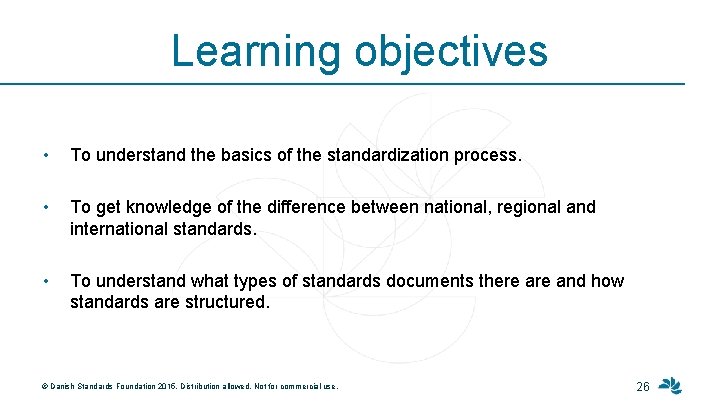 Learning objectives

• To understand the basics of the standardization process.

• To get knowledge of the difference between national, regional and international standards.

• To understand what types of standards documents there are and how standards are structured.

© Danish Standards Foundation 2015. Distribution allowed. Not for commercial use.

26